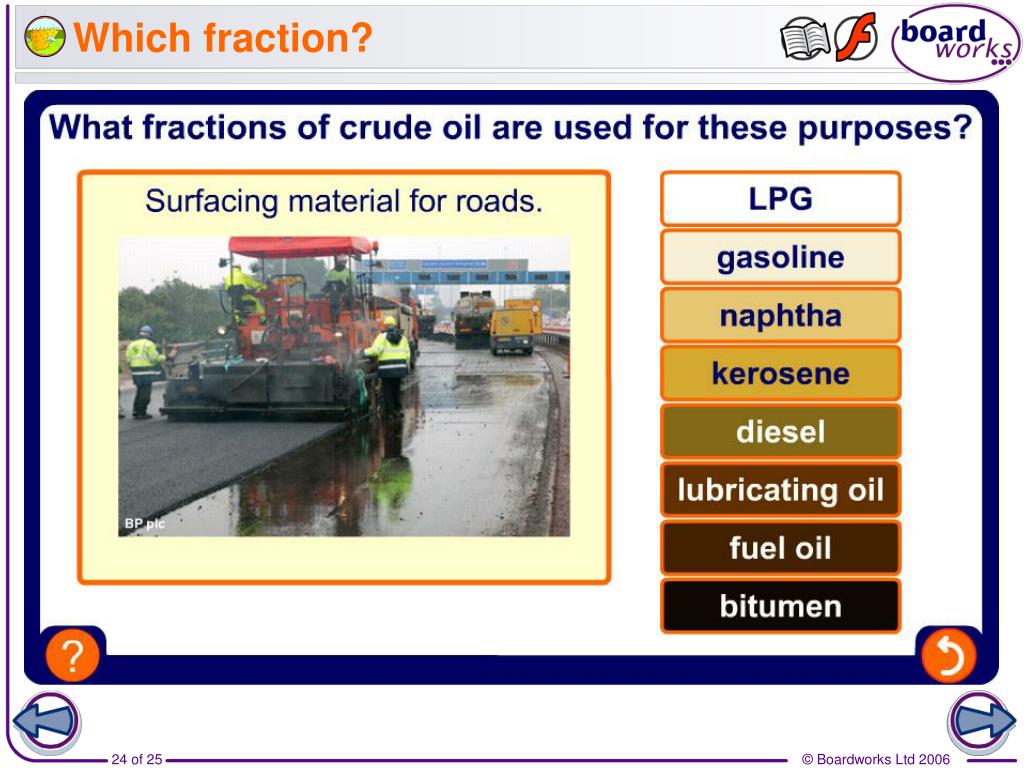 Which fraction?

board works

What fractions of crude oil are used for these purposes?

Surfacing material for roads.

BP plc

LPG

gasoline

naphtha

kerosene

diesel

lubricating oil

fuel oil

bitumen

?

24 of 25

© Boardworks Ltd 2006